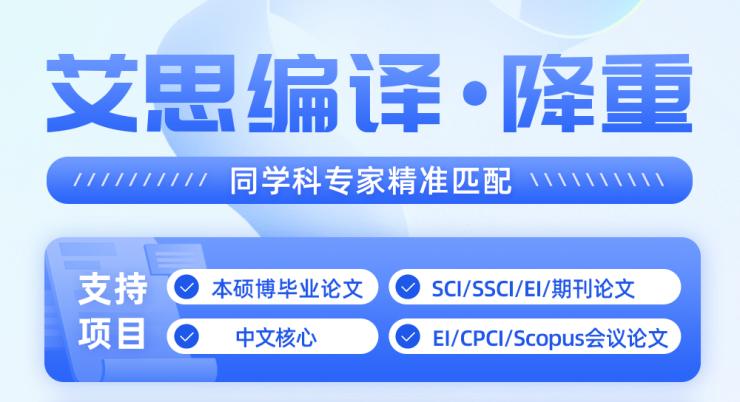 艾思编译·降重

同学科专家精准匹配

支持项目

本硕博毕业论文

SCI/SSCI/EI/期刊论文

中文核心

EI/CPCI/Scopus会议论文